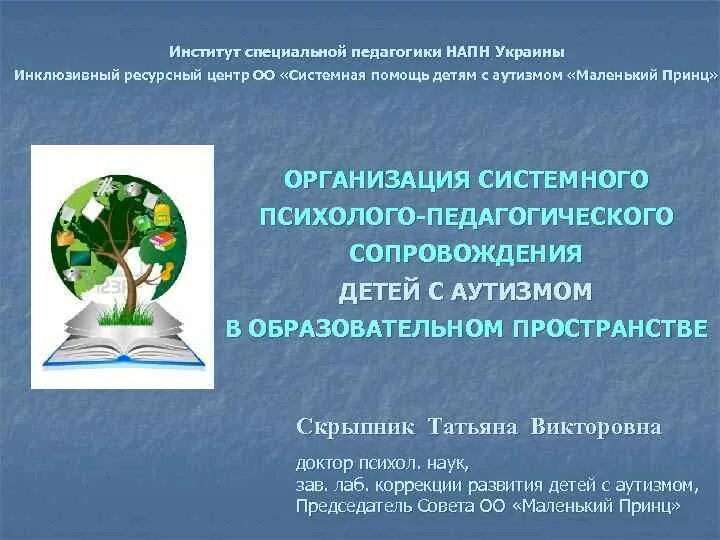 Институт специальной педагогики НАПН Украины
Инклюзивный ресурсный центр ОО «Системная помощь детям с аутизмом «Маленький Принц»

ОРГАНИЗАЦИЯ СИСТЕМНОГО ПСИХОЛОГО-ПЕДАГОГИЧЕСКОГО СОПРОВОЖДЕНИЯ ДЕТЕЙ С АУТИЗМОМ В ОБРАЗОВАТЕЛЬНОМ ПРОСТРАНСТВЕ

Скрыпник Татьяна Викторовна

доктор психол. наук,
зав. лаб. коррекции развития детей с аутизмом,
Председатель Совета ОО «Маленький Принц»